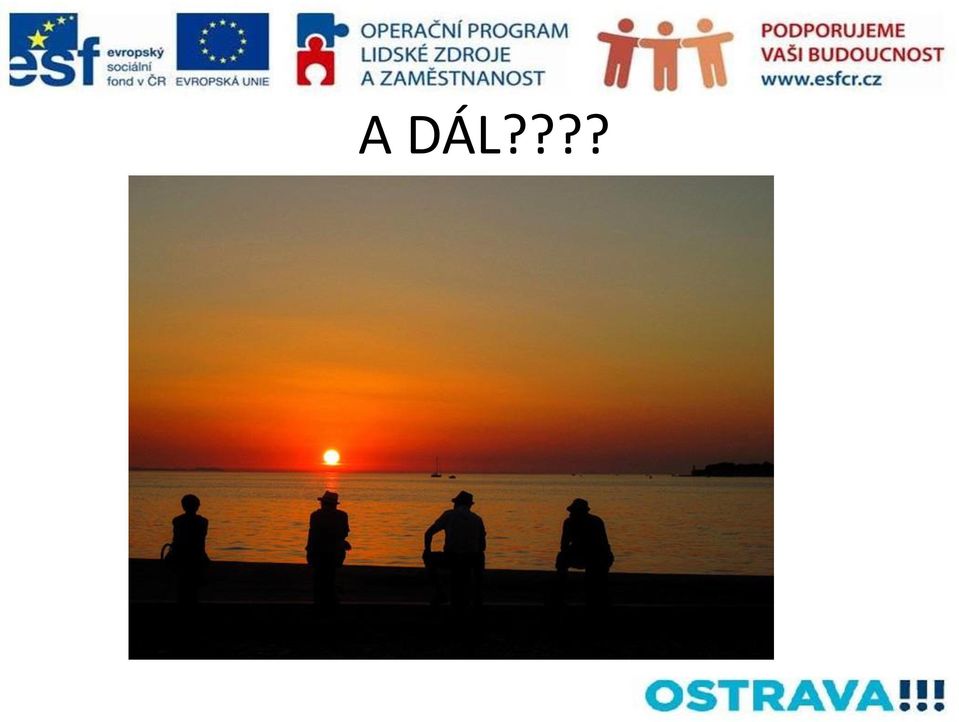 esf evropský sociální fond v ČR

EVROPSKÁ UNIE

OPERAČNÍ PROGRAM LIDSKÉ ZDROJE A ZAMĚSTNANOST

PODPORUJEME VAŠI BUDOUCNOST www.esfcr.cz

A DÁL????

OSTRAVA!!!